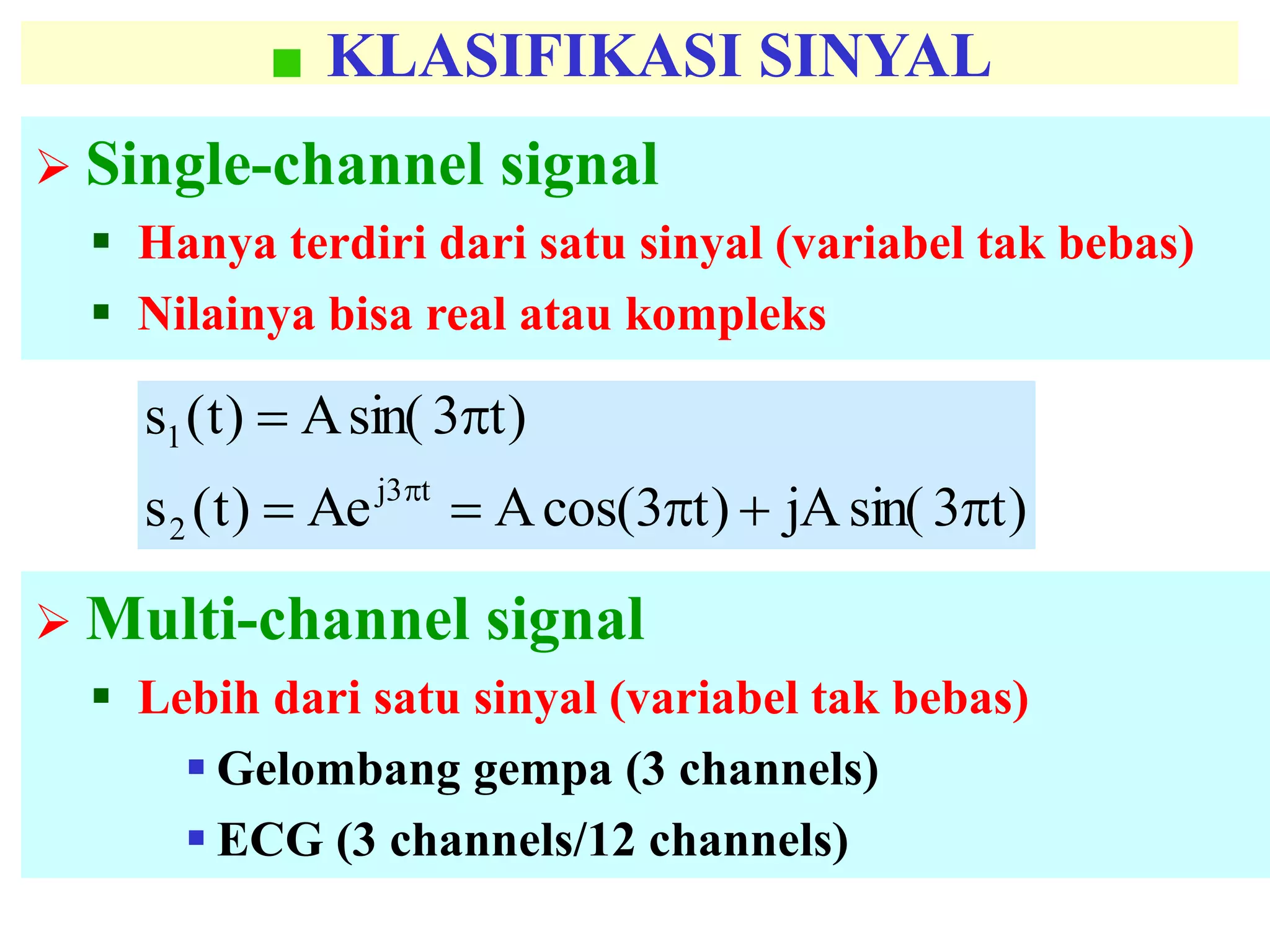 KLASIFIKASI SINYAL

Single-channel signal

Hanya terdiri dari satu sinyal (variabel tak bebas)

Nilainya bisa real atau kompleks

$s_1(t) = A\sin(3\pi t)$

$s_2(t) = Ae^{j3\pi t} = A\cos(3\pi t) + jA\sin(3\pi t)$

Multi-channel signal

Lebih dari satu sinyal (variabel tak bebas)

Gelombang gempa (3 channels)

ECG (3 channels/12 channels)